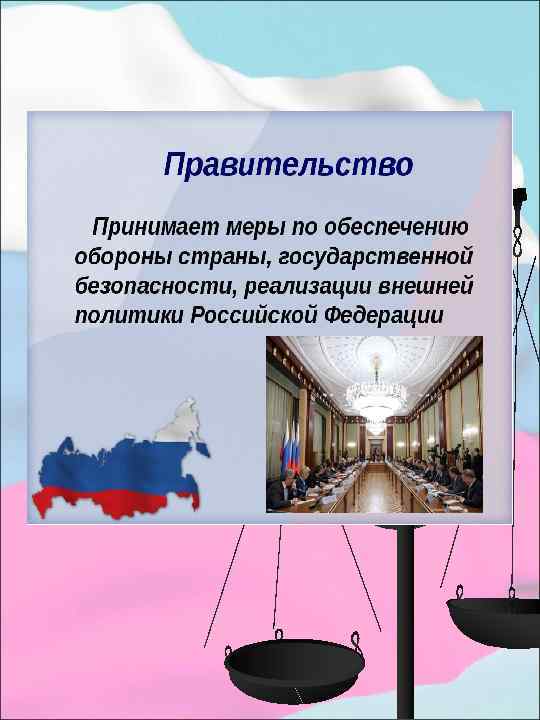 Правительство

Принимает меры по обеспечению обороны страны, государственной безопасности, реализации внешней политики Российской Федерации